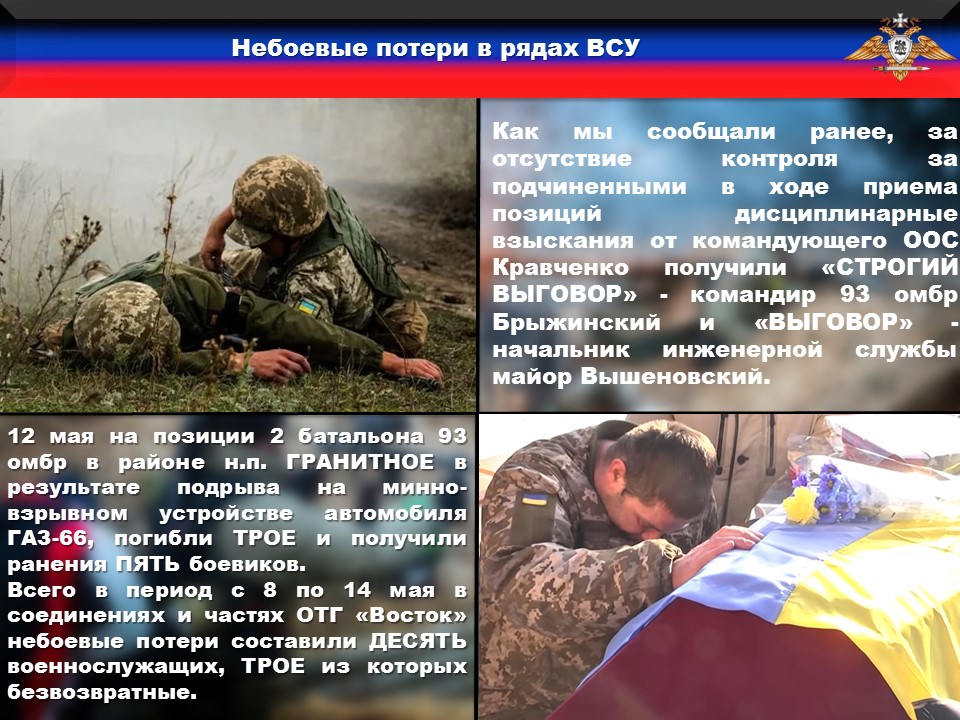 Небоевые потери в рядах ВСУ

Как мы сообщали ранее, за отсутствие контроля за подчиненными в ходе приема позиций дисциплинарные взыскания от командующего ООС Кравченко получили «СТРОГИЙ ВЫГОВОР» - командир 93 омбр Брыжинский и «ВЫГОВОР» - начальник инженерной службы майор Вышеновский.

12 мая на позиции 2 батальона 93 омбр в районе н.п. ГРАНИТНОЕ в результате подрыва на минно-взрывном устройстве автомобиля ГАЗ-66, погибли ТРОЕ и получили ранения ПЯТЬ боевиков.
Всего в период с 8 по 14 мая в соединениях и частях ОТГ «Восток» небоевые потери составили ДЕСЯТЬ военнослужащих, ТРОЕ из которых безвозвратные.